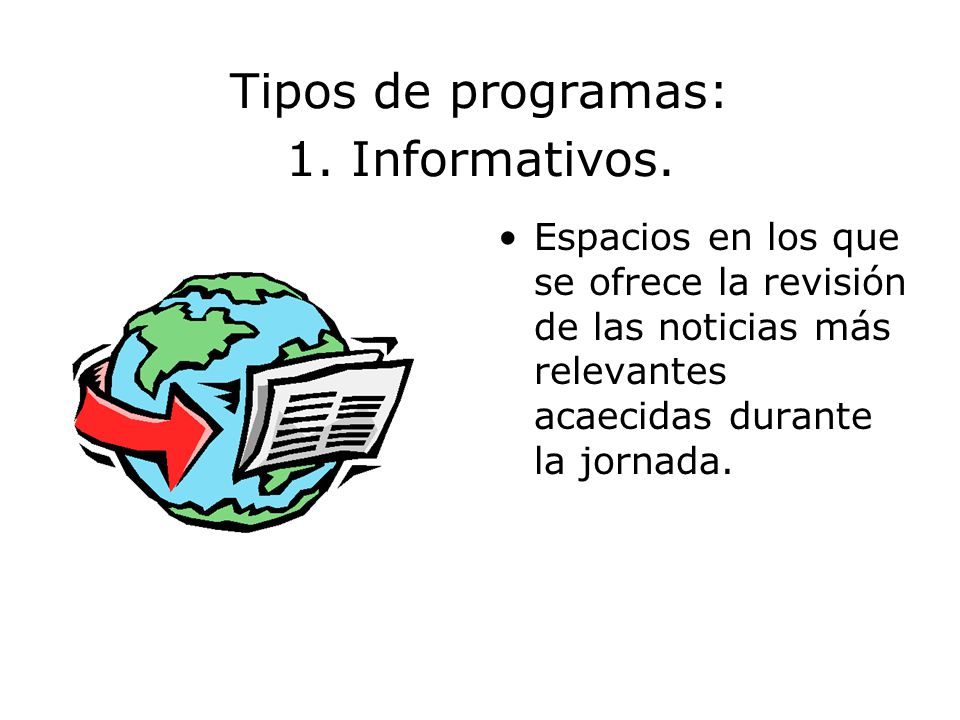 Tipos de programas:
1. Informativos.

• Espacios en los que se ofrece la revisión de las noticias más relevantes acaecidas durante la jornada.